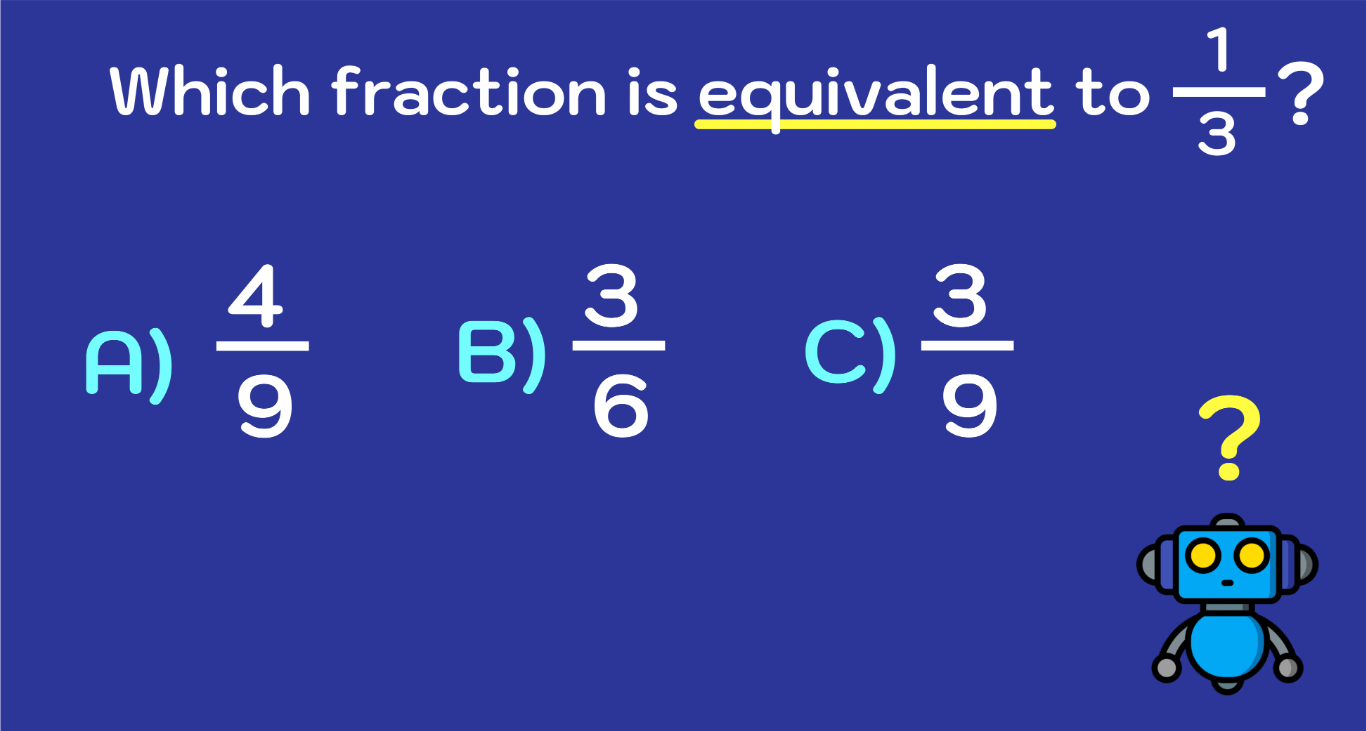 Which fraction is equivalent to $\frac{1}{3}$?

A) $\frac{4}{9}$ B) $\frac{3}{6}$ C) $\frac{3}{9}$

?